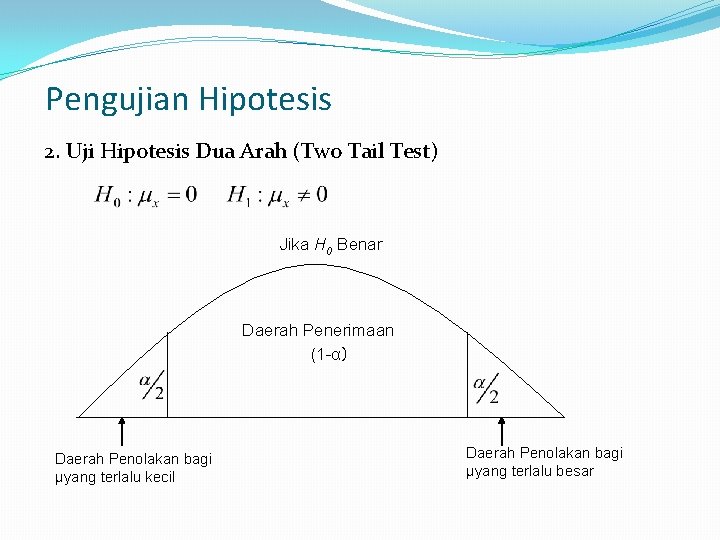 Pengujian Hipotesis

2. Uji Hipotesis Dua Arah (Two Tail Test)

$H_0 : \mu_x = 0 \quad H_1 : \mu_x \neq 0$

Jika $H_0$ Benar

Daerah Penerimaan

(1-α)

$\alpha/2$

$\alpha/2$

Daerah Penolakan bagi μyang terlalu kecil

Daerah Penolakan bagi μyang terlalu besar